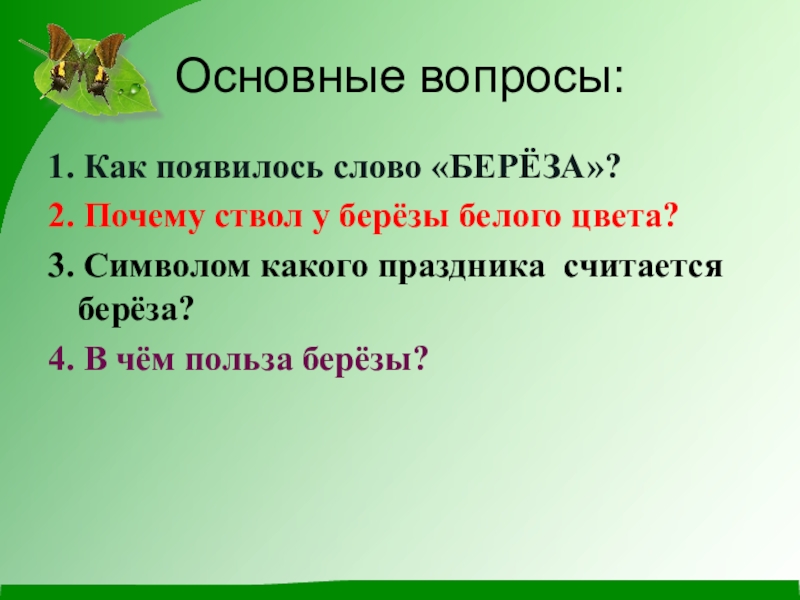 Основные вопросы:

1. Как появилось слово «БЕРЁЗА»?

2. Почему ствол у берёзы белого цвета?

3. Символом какого праздника считается берёза?

4. В чём польза берёзы?